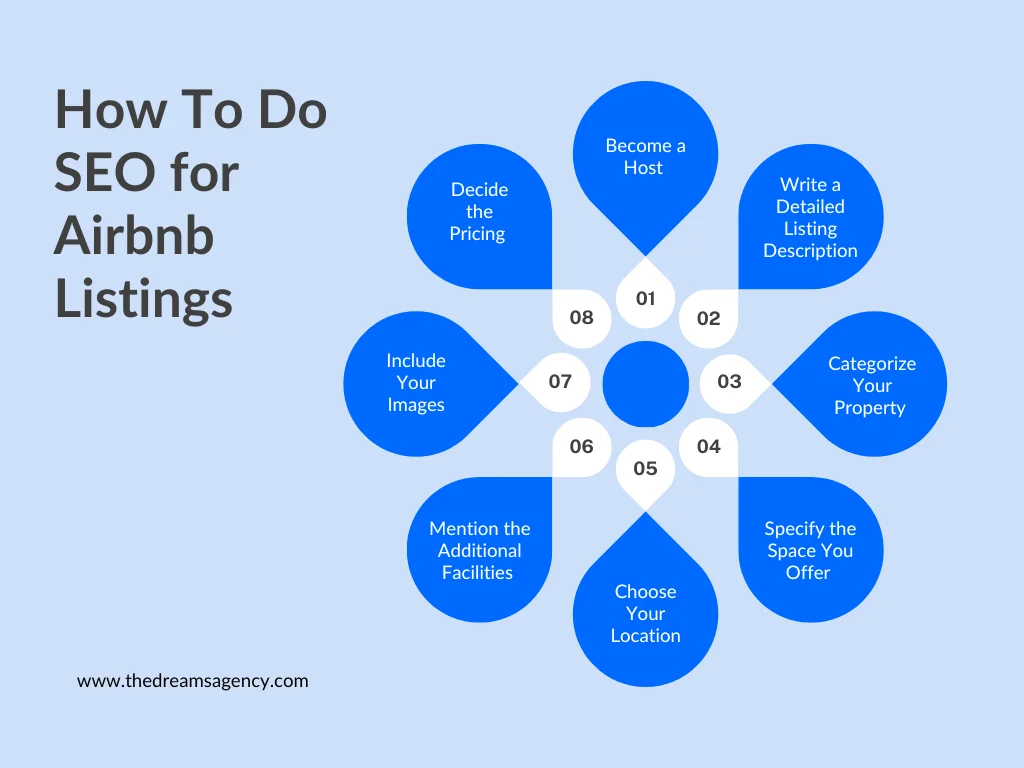 How To Do SEO for Airbnb Listings

01
Become a Host

02
Write a Detailed Listing Description

03
Categorize Your Property

04
Specify the Space You Offer

05
Choose Your Location

06
Mention the Additional Facilities

07
Include Your Images

08
Decide the Pricing

www.thedreamsagency.com